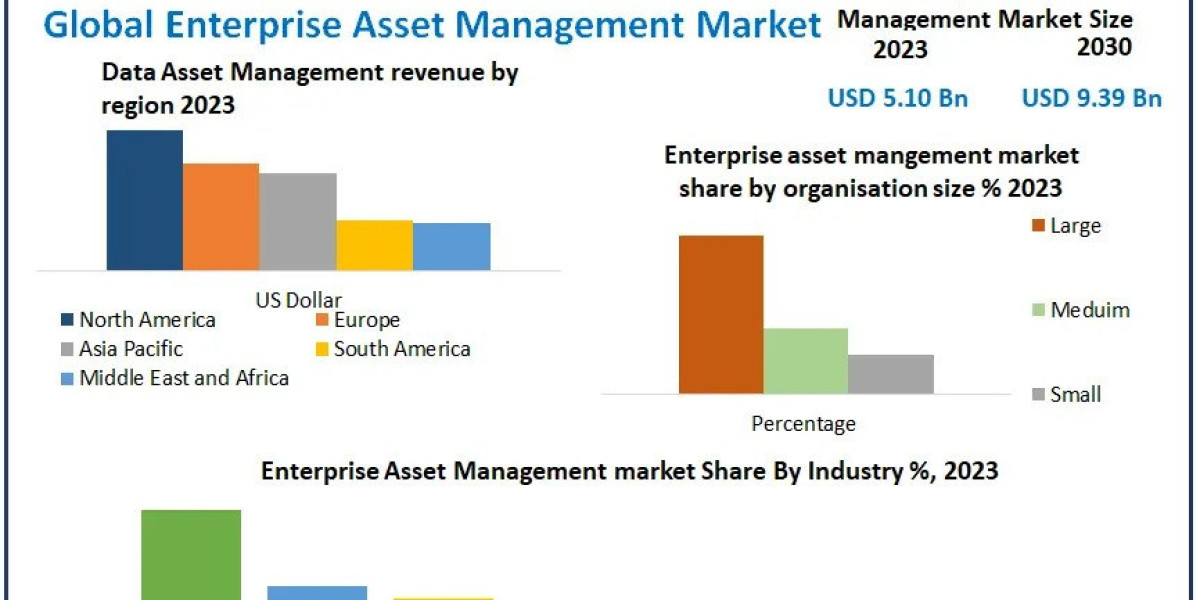 Global Enterprise Asset Management Market

Management Market Size
2023
2030

USD 5.10 Bn
USD 9.39 Bn

Data Asset Management revenue by region 2023

US Dollar

North America
Europe
Asia Pacific
South America
Middle East and Africa

Enterprise asset mangement market share by organisation size % 2023

Large
Meduim
Small

Percentage

Enterprise Asset Management market Share By Industry %, 2023